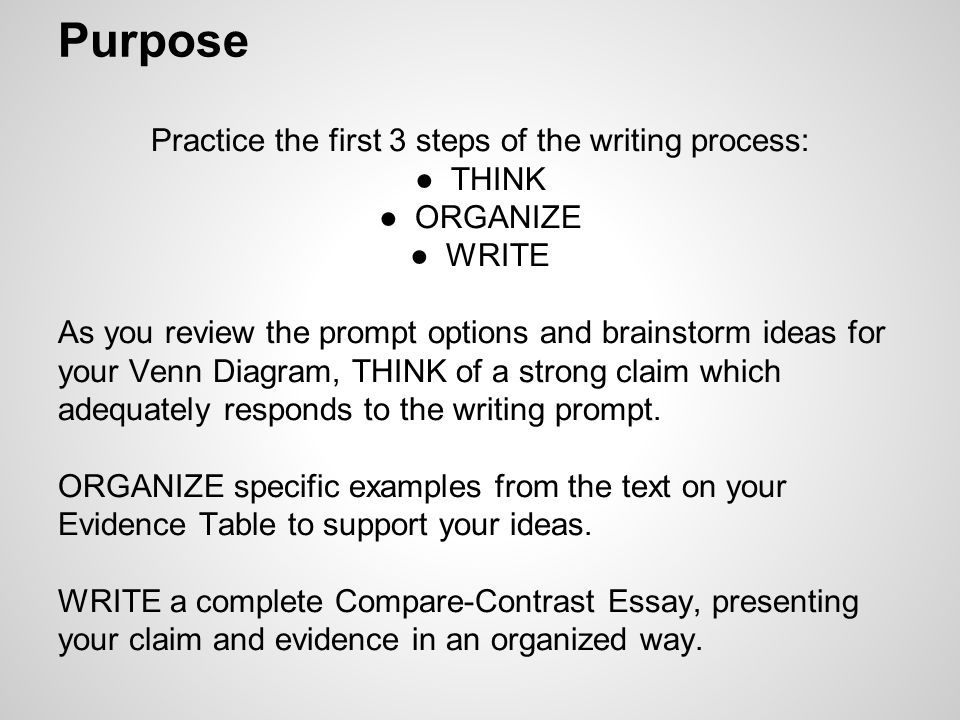 Purpose

Practice the first 3 steps of the writing process:
● THINK
● ORGANIZE
● WRITE

As you review the prompt options and brainstorm ideas for your Venn Diagram, THINK of a strong claim which adequately responds to the writing prompt.

ORGANIZE specific examples from the text on your Evidence Table to support your ideas.

WRITE a complete Compare-Contrast Essay, presenting your claim and evidence in an organized way.